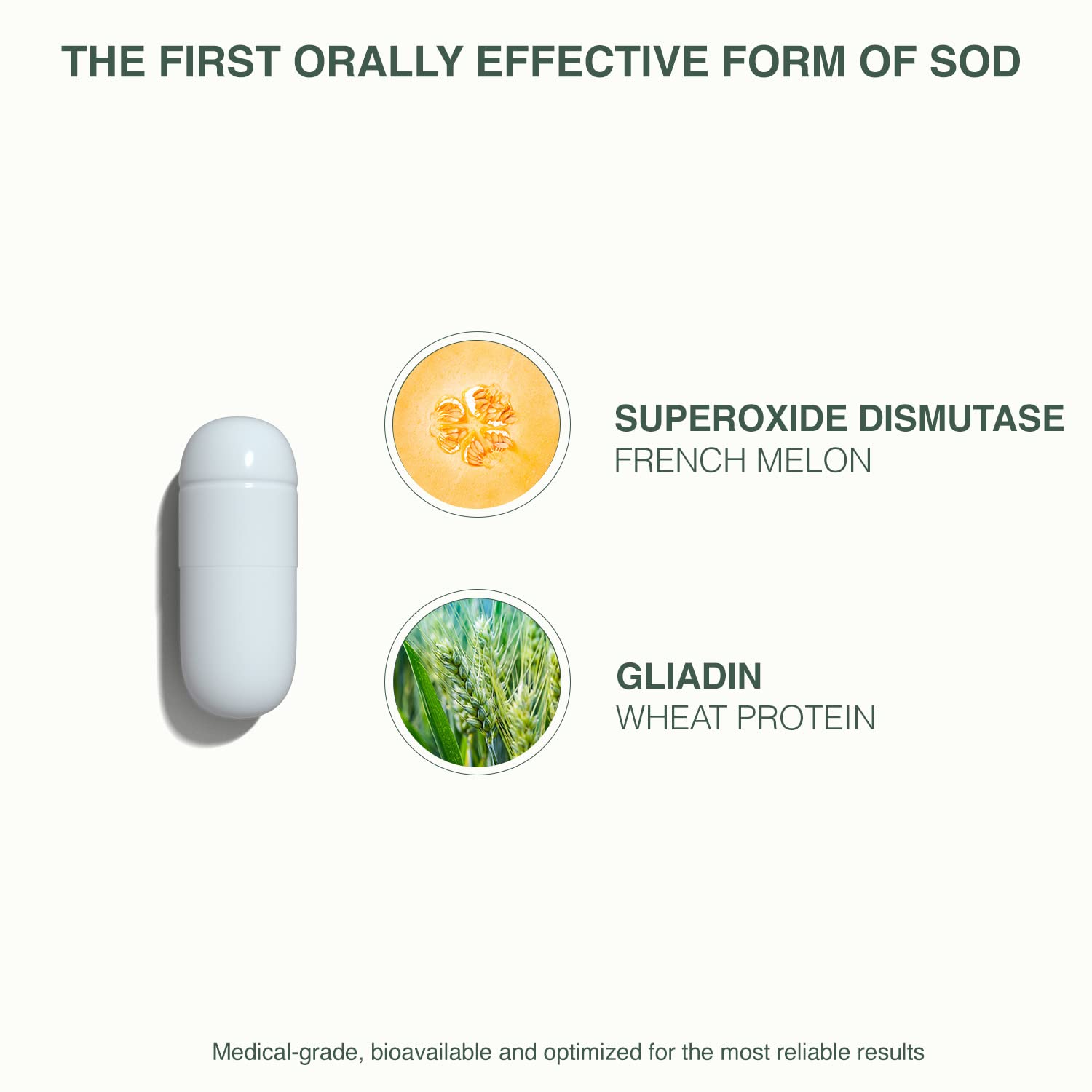 THE FIRST ORALLY EFFECTIVE FORM OF SOD

SUPEROXIDE DISMUTASE
FRENCH MELON

GLIADIN
WHEAT PROTEIN

Medical-grade, bioavailable and optimized for the most reliable results